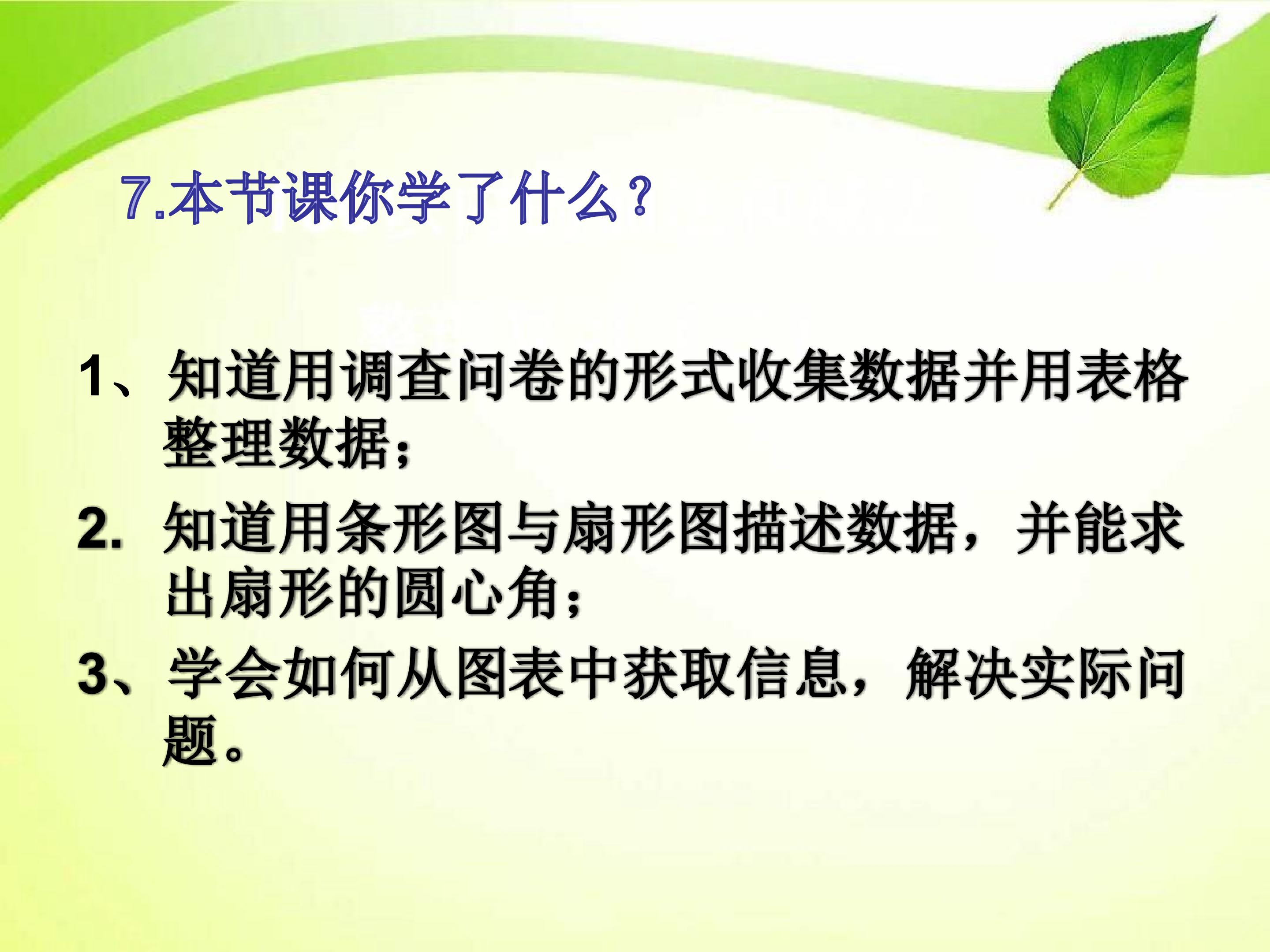 7.本节课你学了什么？

1、知道用调查问卷的形式收集数据并用表格整理数据；

2. 知道用条形图与扇形图描述数据，并能求出扇形的圆心角；

3、学会如何从图表中获取信息，解决实际问题。